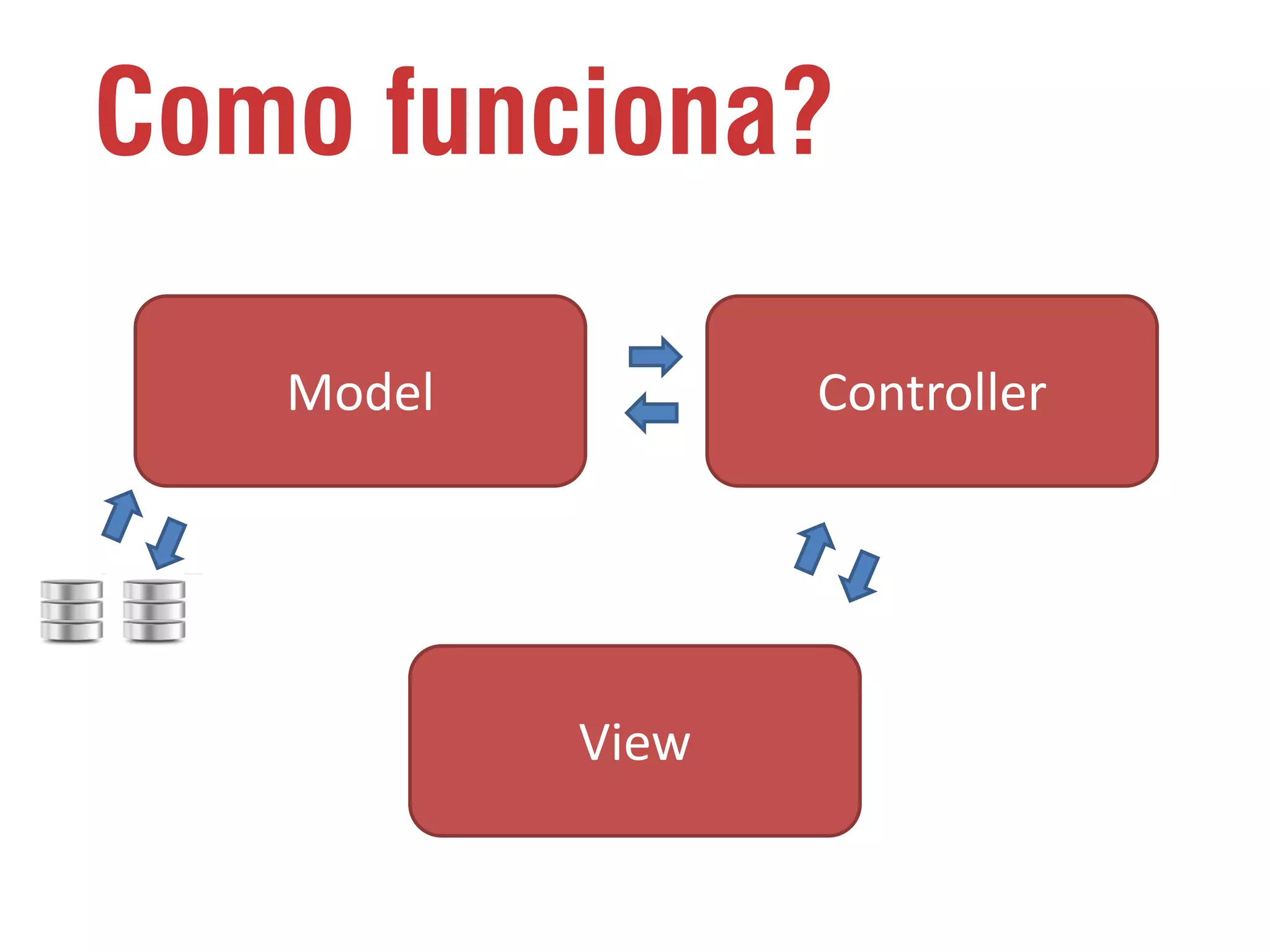 Como funciona?

Model

Controller

View